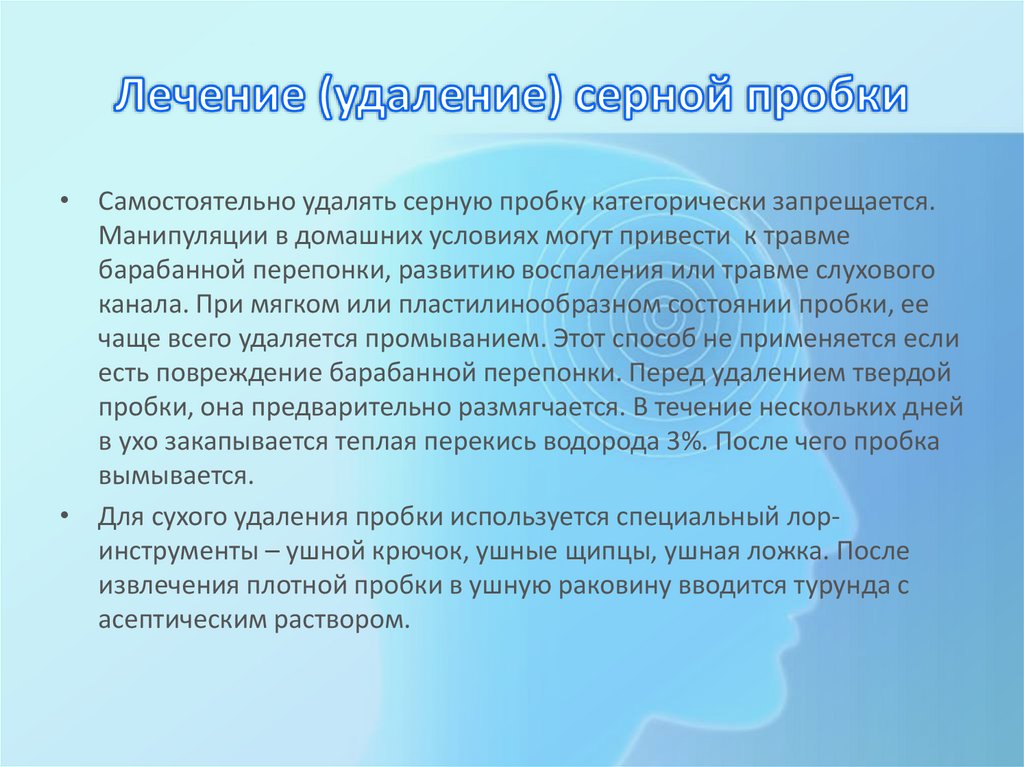 Лечение (удаление) серной пробки

• Самостоятельно удалять серную пробку категорически запрещается. Манипуляции в домашних условиях могут привести к травме барабанной перепонки, развитию воспаления или травме слухового канала. При мягком или пластилинообразном состоянии пробки, ее чаще всего удаляется промыванием. Этот способ не применяется если есть повреждение барабанной перепонки. Перед удалением твердой пробки, она предварительно размягчается. В течение нескольких дней в ухо закапывается теплая перекись водорода 3%. После чего пробка вымывается.

• Для сухого удаления пробки используется специальный лор-инструменты – ушной крючок, ушные щипцы, ушная ложка. После извлечения плотной пробки в ушную раковину вводится турунда с асептическим раствором.